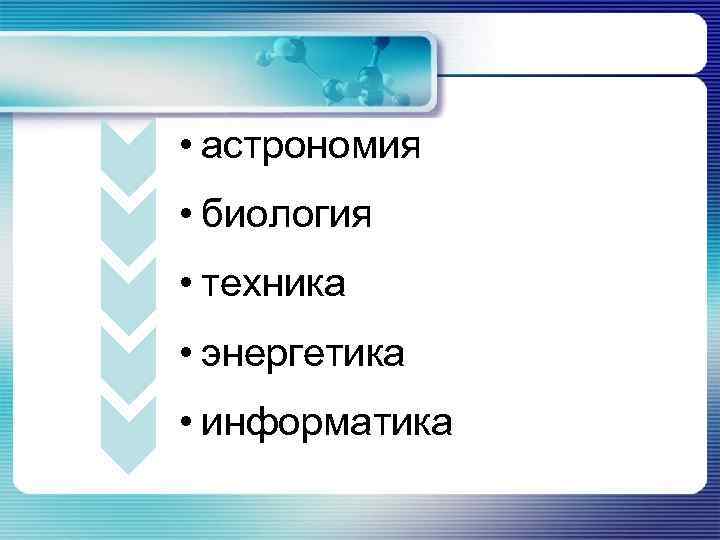 • астрономия

• биология

• техника

• энергетика

• информатика